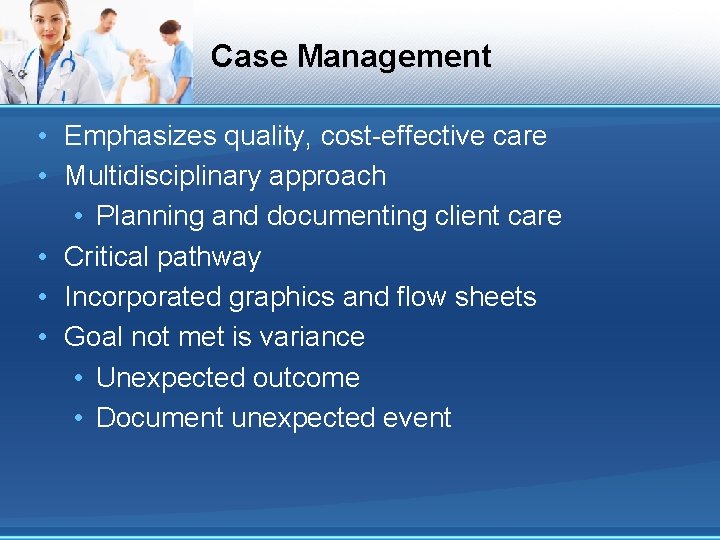 Case Management

• Emphasizes quality, cost-effective care
• Multidisciplinary approach
• Planning and documenting client care
• Critical pathway
• Incorporated graphics and flow sheets
• Goal not met is variance
• Unexpected outcome
• Document unexpected event